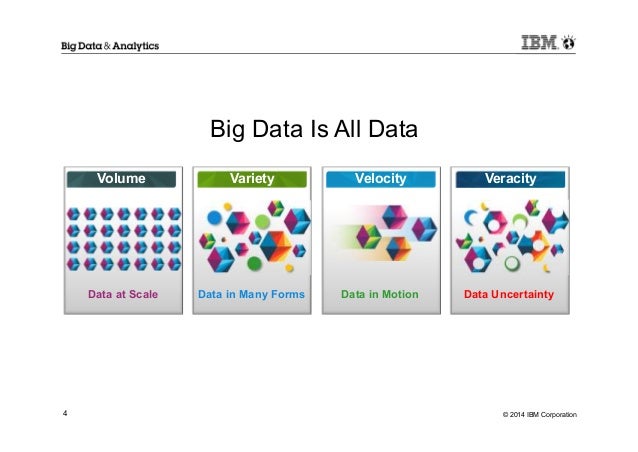 Big Data & Analytics

IBM

Big Data Is All Data

Volume

Data at Scale

Variety

Data in Many Forms

Velocity

Data in Motion

Veracity

Data Uncertainty

4

© 2014 IBM Corporation